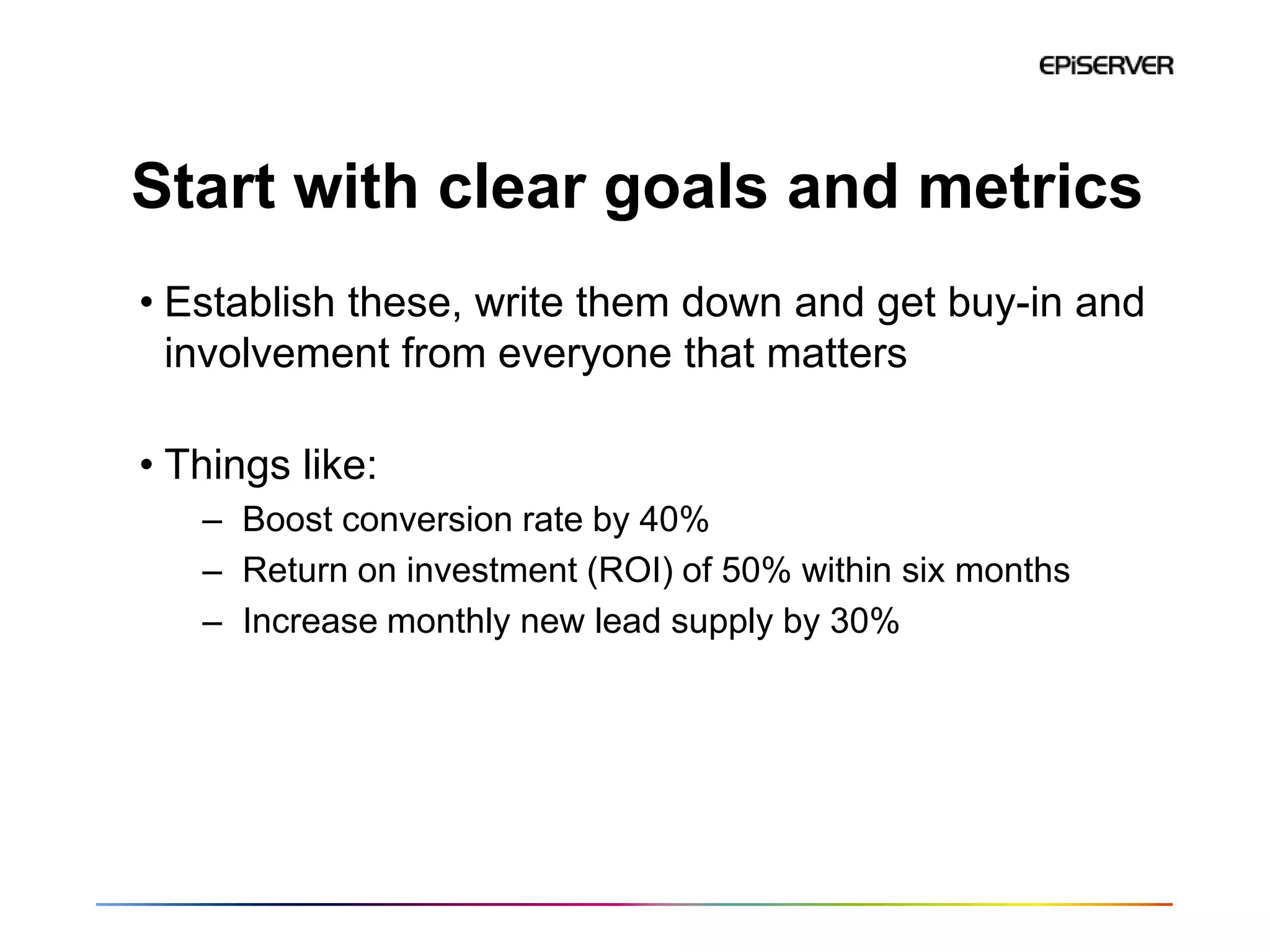 EPiSERVER

Start with clear goals and metrics

• Establish these, write them down and get buy-in and involvement from everyone that matters

• Things like:
– Boost conversion rate by 40%
– Return on investment (ROI) of 50% within six months
– Increase monthly new lead supply by 30%